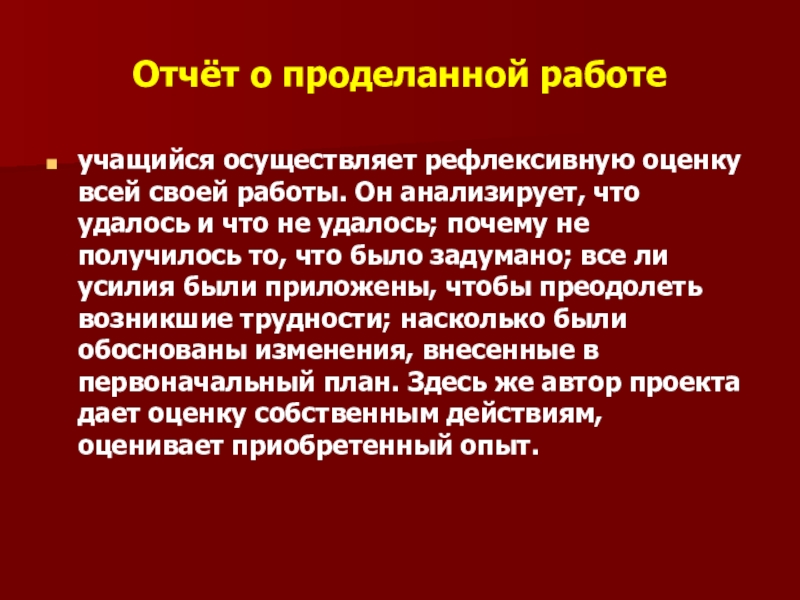 Отчёт о проделанной работе

учащийся осуществляет рефлексивную оценку всей своей работы. Он анализирует, что удалось и что не удалось; почему не получилось то, что было задумано; все ли усилия были приложены, чтобы преодолеть возникшие трудности; насколько были обоснованы изменения, внесенные в первоначальный план. Здесь же автор проекта дает оценку собственным действиям, оценивает приобретенный опыт.